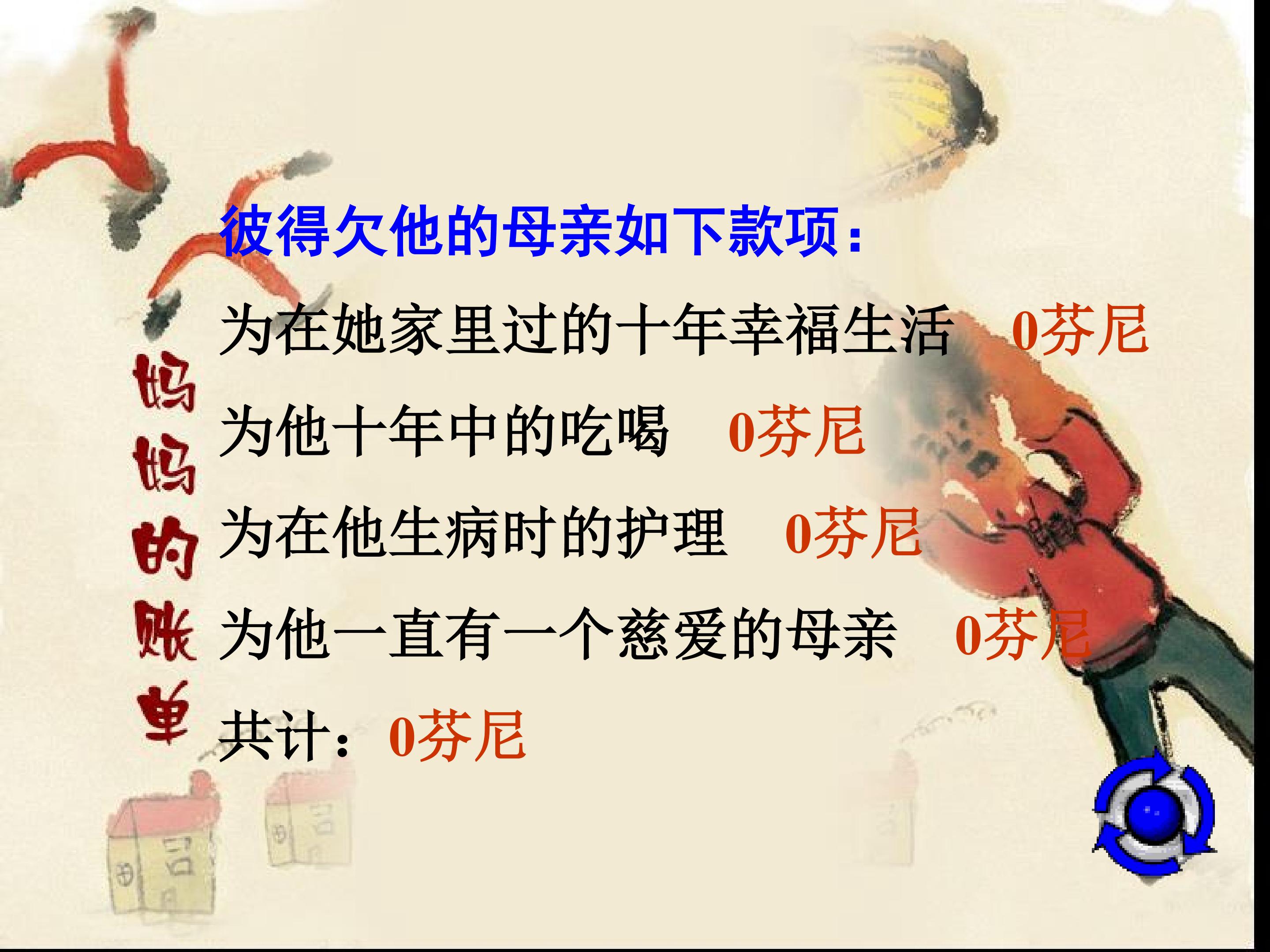 妈妈的账单

彼得欠他的母亲如下款项：

为在她家里过的十年幸福生活 0芬尼

为他十年中的吃喝 0芬尼

为在他生病时的护理 0芬尼

为他一直有一个慈爱的母亲 0芬尼

共计：0芬尼